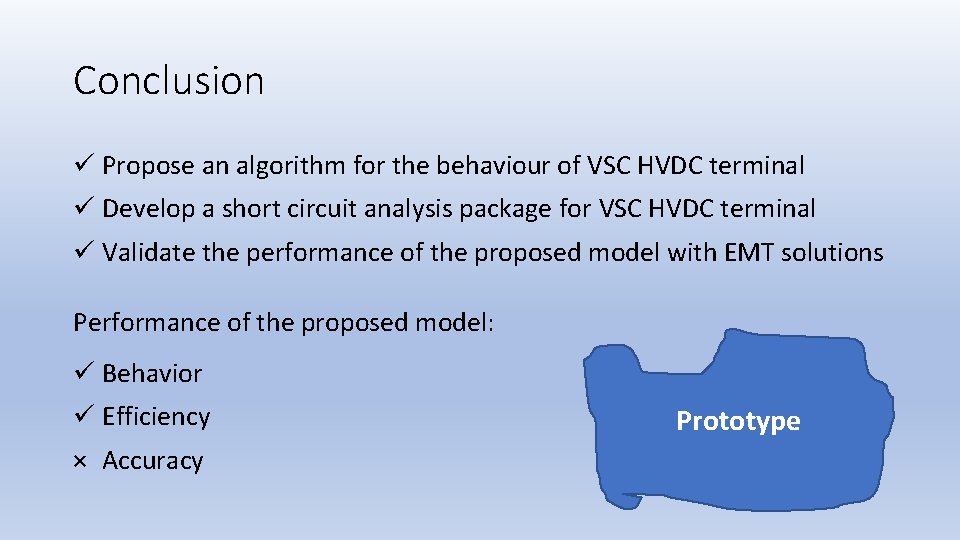 Conclusion

✓ Propose an algorithm for the behaviour of VSC HVDC terminal
✓ Develop a short circuit analysis package for VSC HVDC terminal
✓ Validate the performance of the proposed model with EMT solutions

Performance of the proposed model:

✓ Behavior
✓ Efficiency
× Accuracy

Prototype